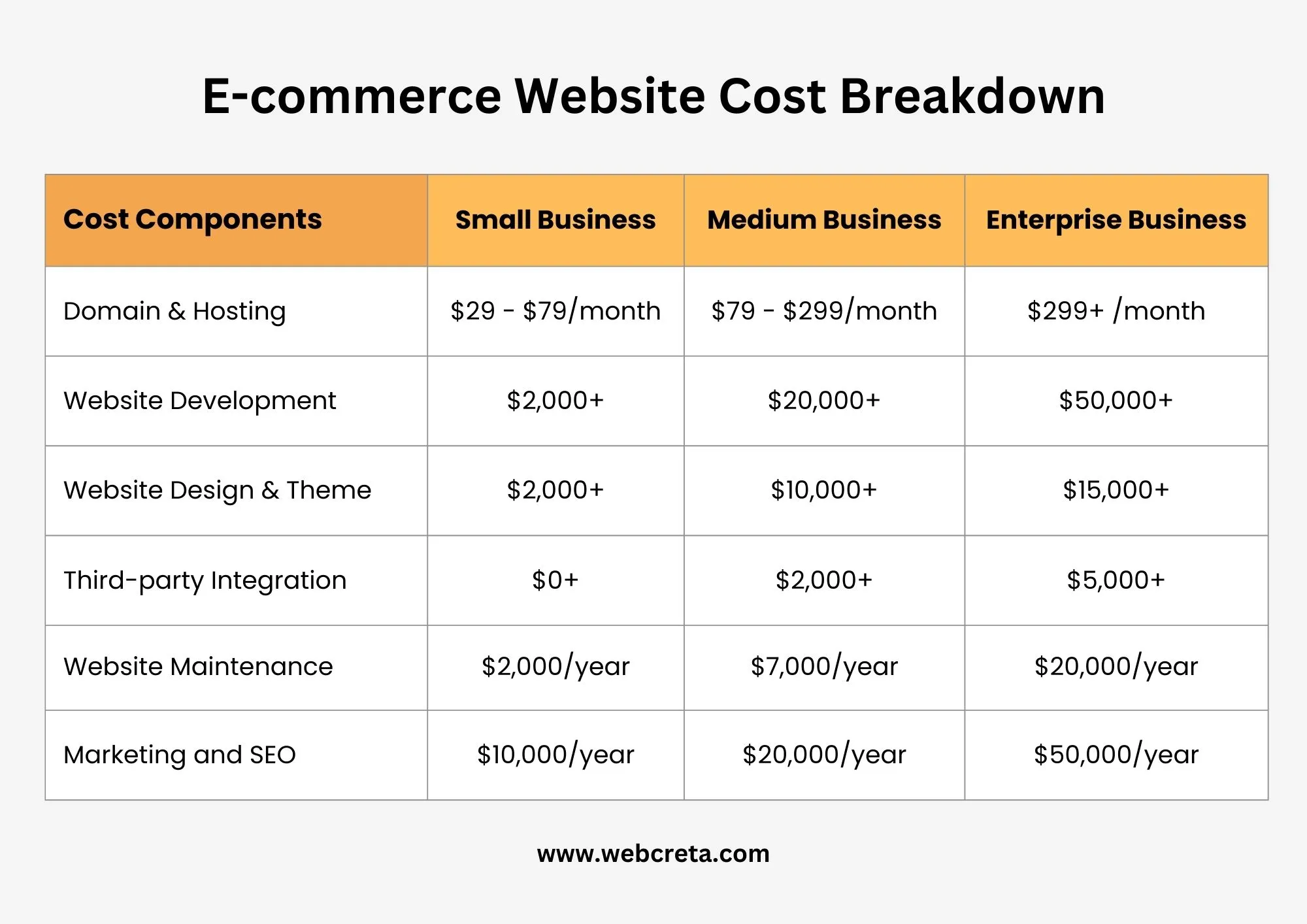 E-commerce Website Cost Breakdown

| Cost Components | Small Business | Medium Business | Enterprise Business |
|---|---|---|---|
| Domain & Hosting | \$29 - \$79/month | \$79 - \$299/month | \$299+ /month |
| Website Development | \$2,000+ | \$20,000+ | \$50,000+ |
| Website Design & Theme | \$2,000+ | \$10,000+ | \$15,000+ |
| Third-party Integration | \$0+ | \$2,000+ | \$5,000+ |
| Website Maintenance | \$2,000/year | \$7,000/year | \$20,000/year |
| Marketing and SEO | \$10,000/year | \$20,000/year | \$50,000/year |

www.webcreta.com